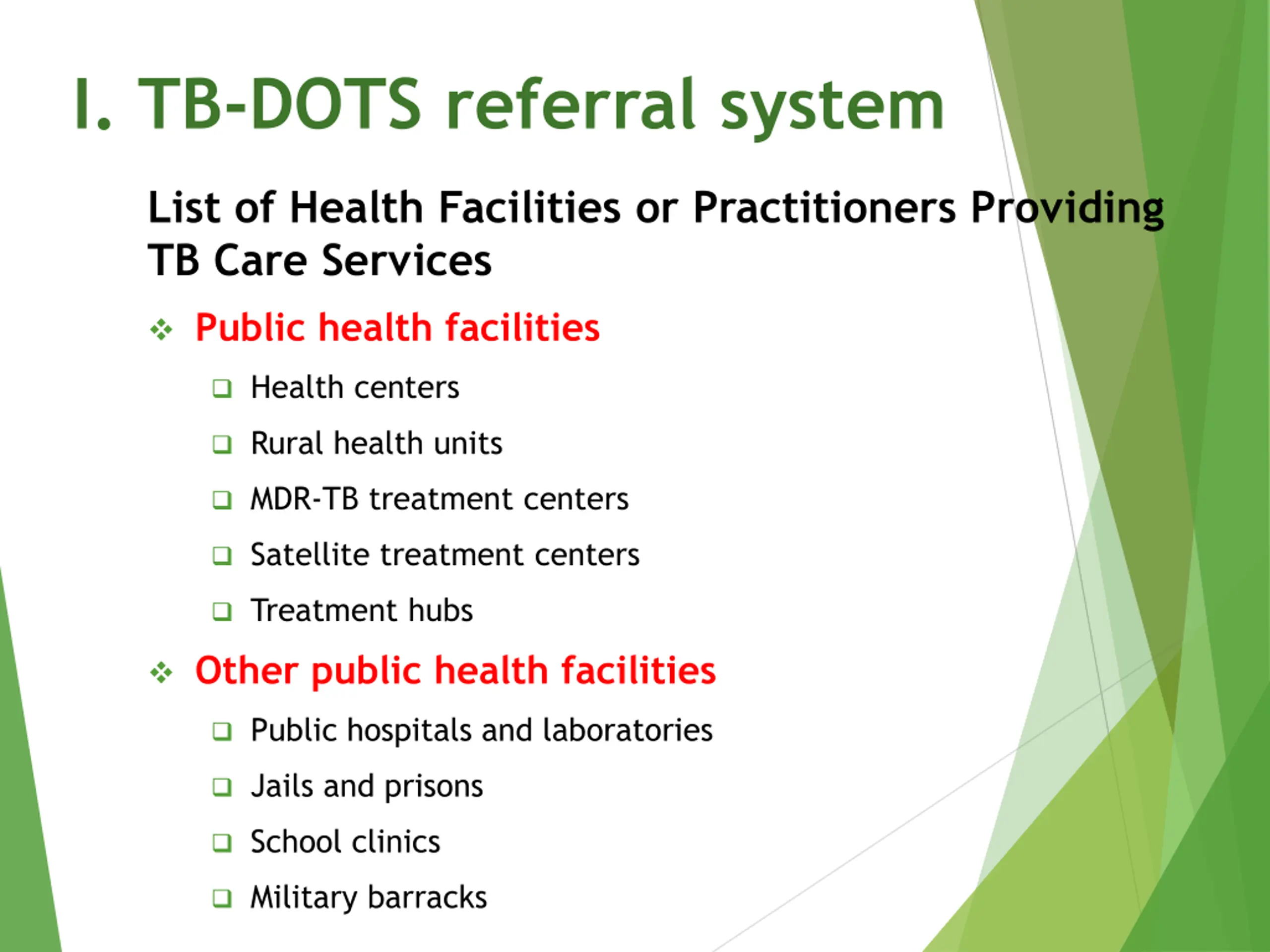 I. TB-DOTS referral system

List of Health Facilities or Practitioners Providing TB Care Services

❖ Public health facilities

❑ Health centers

❑ Rural health units

❑ MDR-TB treatment centers

❑ Satellite treatment centers

❑ Treatment hubs

❖ Other public health facilities

❑ Public hospitals and laboratories

❑ Jails and prisons

❑ School clinics

❑ Military barracks